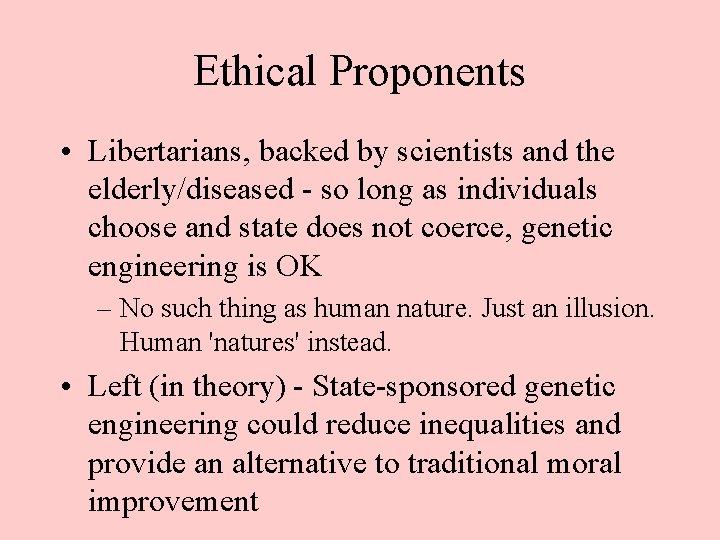 Ethical Proponents

• Libertarians, backed by scientists and the elderly/diseased - so long as individuals choose and state does not coerce, genetic engineering is OK

– No such thing as human nature. Just an illusion. Human 'natures' instead.

• Left (in theory) - State-sponsored genetic engineering could reduce inequalities and provide an alternative to traditional moral improvement